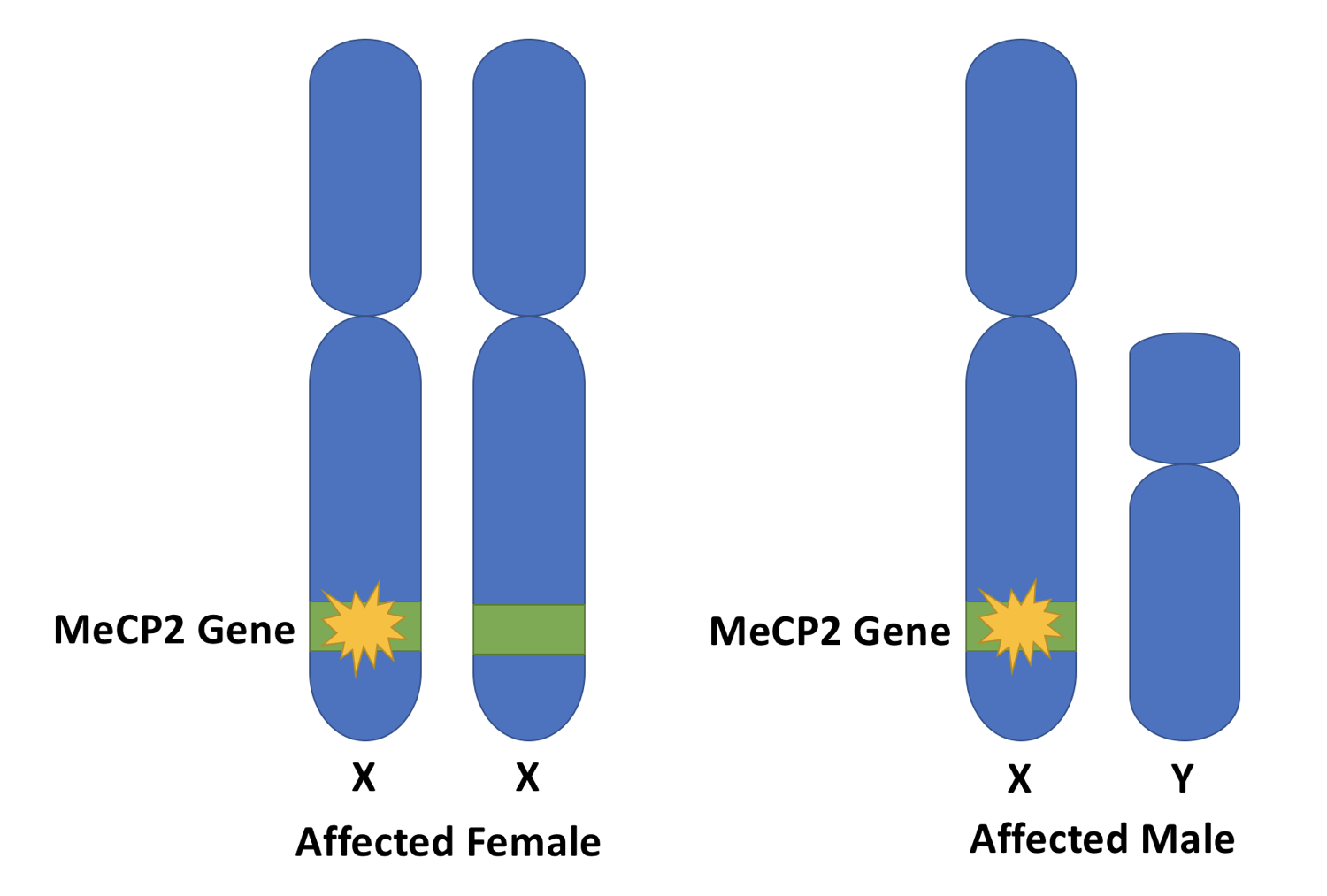 MeCP2 Gene

X X

Affected Female

MeCP2 Gene

X Y

Affected Male